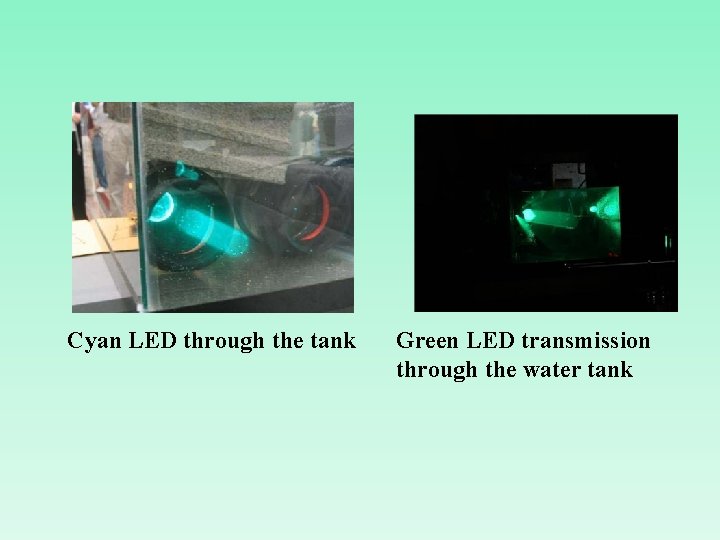 Cyan LED through the tank

Green LED transmission through the water tank